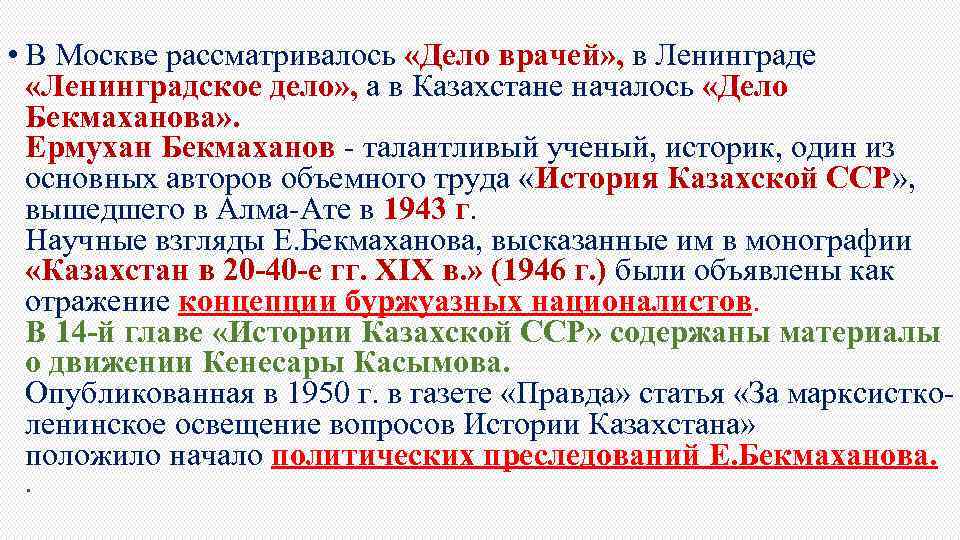 • В Москве рассматривалось «Дело врачей», в Ленинграде «Ленинградское дело», а в Казахстане началось «Дело Бекмаханова».
Ермухан Бекмаханов - талантливый ученый, историк, один из основных авторов объемного труда «История Казахской ССР», вышедшего в Алма-Ате в 1943 г.
Научные взгляды Е.Бекмаханова, высказанные им в монографии «Казахстан в 20-40-е гг. XIX в.» (1946 г.) были объявлены как отражение концепции буржуазных националистов.
В 14-й главе «Истории Казахской ССР» содержаны материалы о движении Кенесары Касымова.
Опубликованная в 1950 г. в газете «Правда» статья «За марксистко-ленинское освещение вопросов Истории Казахстана» положило начало политических преследований Е.Бекмаханова.
.